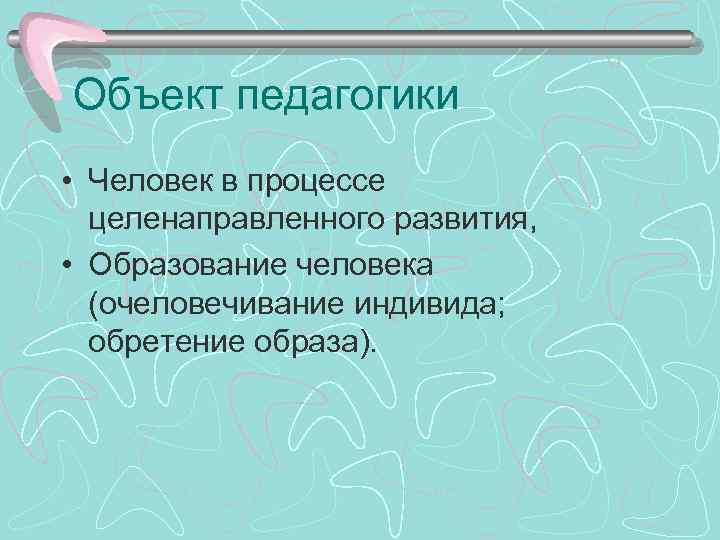 Объект педагогики

• Человек в процессе целенаправленного развития,
• Образование человека (очеловечивание индивида; обретение образа).